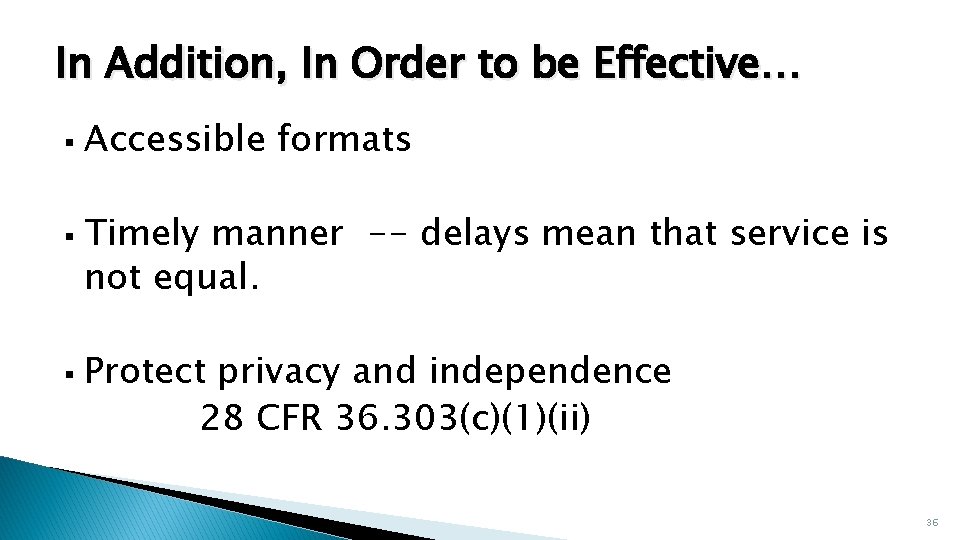 In Addition, In Order to be Effective…

▪ Accessible formats

▪ Timely manner -- delays mean that service is not equal.

▪ Protect privacy and independence
28 CFR 36.303(c)(1)(ii)

36